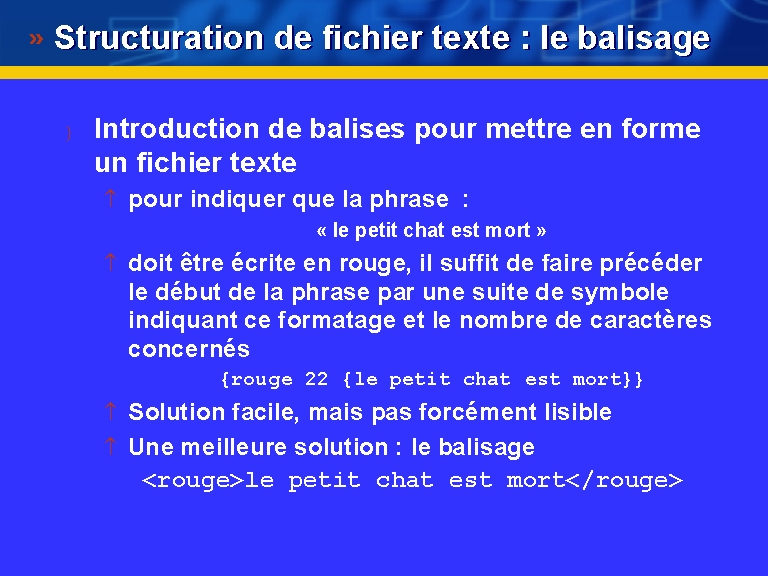 » Structuration de fichier texte : le balisage

Introduction de balises pour mettre en forme un fichier texte

↑ pour indiquer que la phrase :

« le petit chat est mort »

↑ doit être écrite en rouge, il suffit de faire précéder le début de la phrase par une suite de symbole indiquant ce formatage et le nombre de caractères concernés

{rouge 22 {le petit chat est mort}}

↑ Solution facile, mais pas forcément lisible

↑ Une meilleure solution : le balisage

<rouge>le petit chat est mort</rouge>